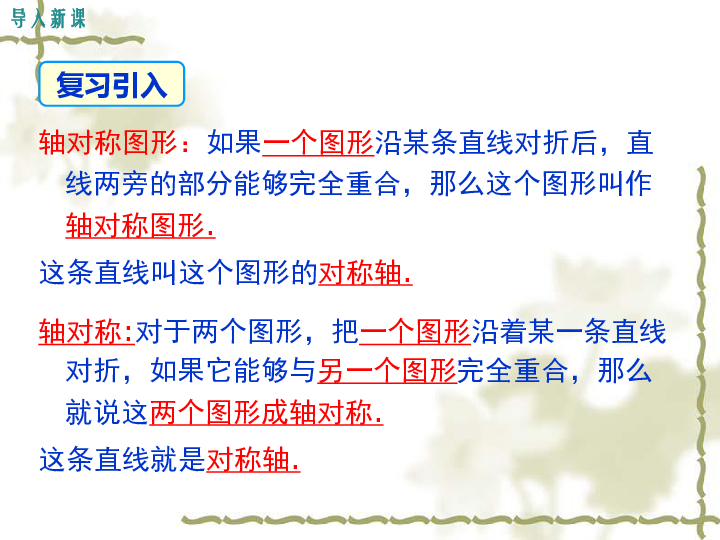 导入新课

复习引入

轴对称图形：如果一个图形沿某条直线对折后，直线两旁的部分能够完全重合，那么这个图形叫作轴对称图形.

这条直线叫这个图形的对称轴.

轴对称:对于两个图形，把一个图形沿着某一条直线对折，如果它能够与另一个图形完全重合，那么就说这两个图形成轴对称.

这条直线就是对称轴.